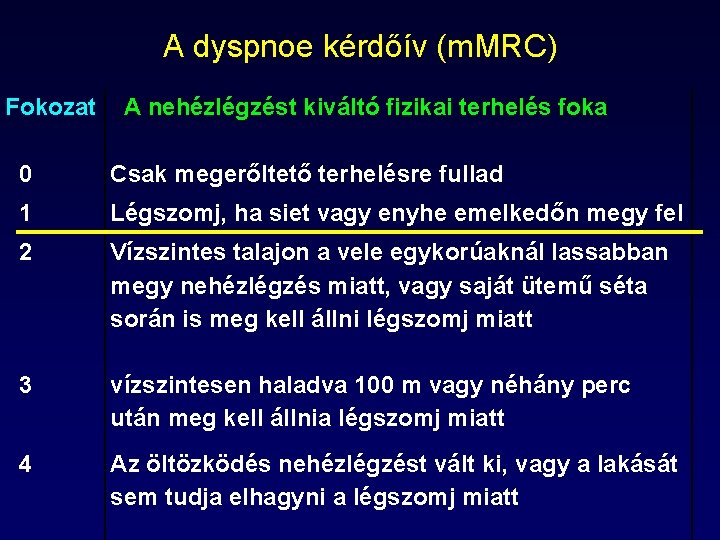 A dyspnoe kérdőív (mMRC)

| Fokozat | A nehézlégzést kiváltó fizikai terhelés foka |
|---|---|
| 0 | Csak megerőltető terhelésre fullad |
| 1 | Légszomj, ha siet vagy enyhe emelkedőn megy fel |
| 2 | Vízszintes talajon a vele egykorúaknál lassabban megy nehézlégzés miatt, vagy saját ütemű séta során is meg kell állni légszomj miatt |
| 3 | vízszintesen haladva 100 m vagy néhány perc után meg kell állnia légszomj miatt |
| 4 | Az öltözködés nehézlégzést vált ki, vagy a lakását sem tudja elhagyni a légszomj miatt |